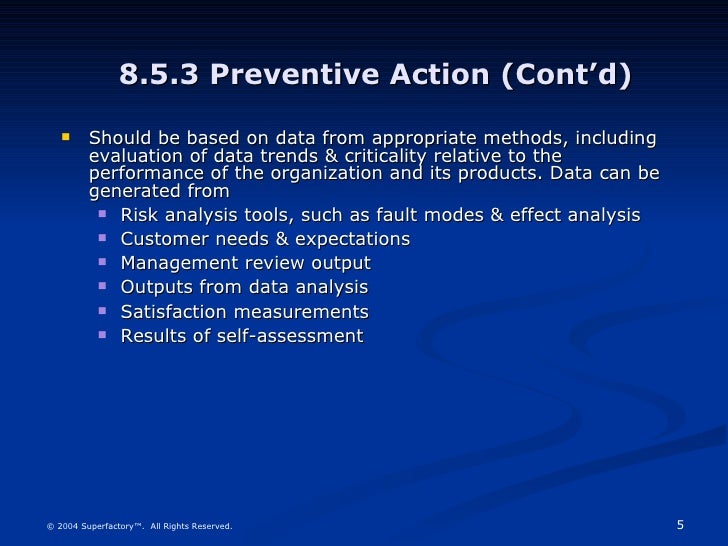 8.5.3 Preventive Action (Cont’d)

Should be based on data from appropriate methods, including evaluation of data trends & criticality relative to the performance of the organization and its products. Data can be generated from

Risk analysis tools, such as fault modes & effect analysis
Customer needs & expectations
Management review output
Outputs from data analysis
Satisfaction measurements
Results of self-assessment

© 2004 Superfactory™. All Rights Reserved.

5